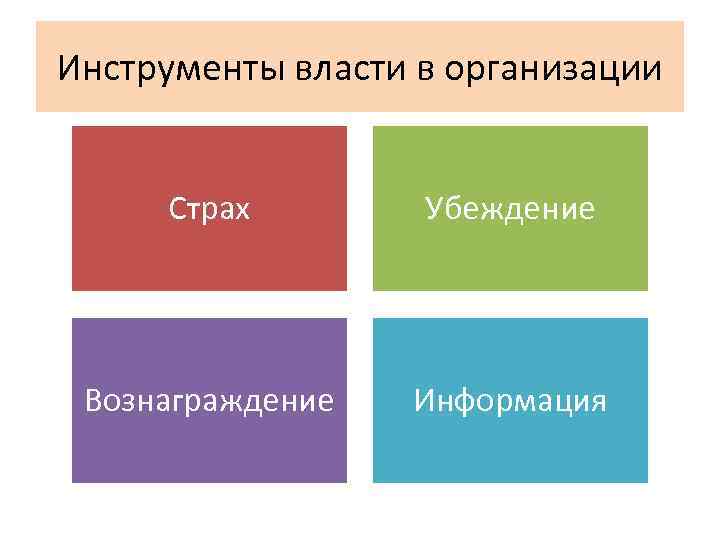 Инструменты власти в организации

Страх

Убеждение

Вознаграждение

Информация